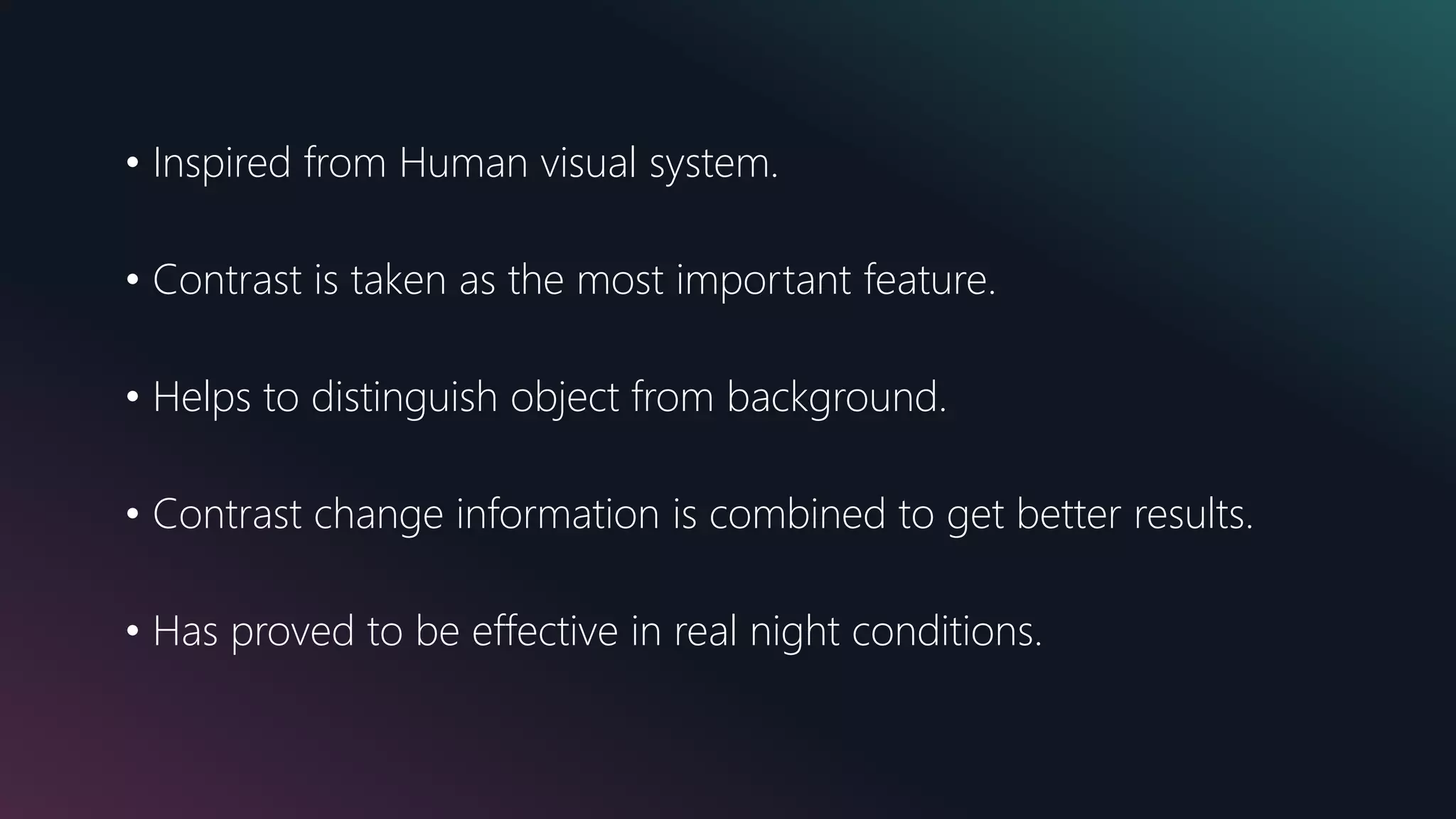 • Inspired from Human visual system.

• Contrast is taken as the most important feature.

• Helps to distinguish object from background.

• Contrast change information is combined to get better results.

• Has proved to be effective in real night conditions.